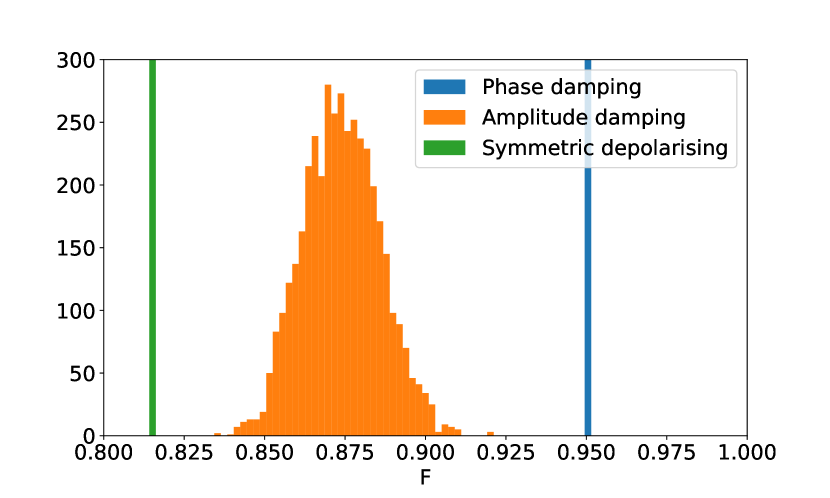 300
250
200
150
100
50
0

Phase damping
Amplitude damping
Symmetric depolarising

0.800 0.825 0.850 0.875 0.900 0.925 0.950 0.975 1.000
F